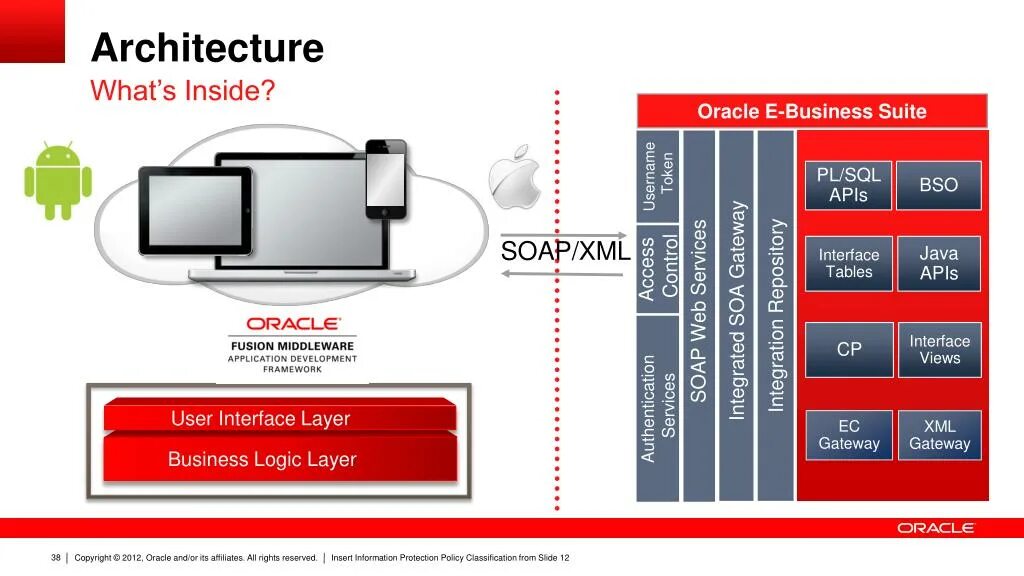 Architecture
What's Inside?

ORACLE
FUSION MIDDLEWARE
APPLICATION DEVELOPMENT FRAMEWORK

User Interface Layer
Business Logic Layer

SOAP/XML

Oracle E-Business Suite

Username Token
Access Control
Authentication Services
SOAP Web Services
Integrated SOA Gateway
Integration Repository

PL/SQL APIs
BSO
Interface Tables
Java APIs
CP
Interface Views
EC Gateway
XML Gateway

ORACLE

38 | Copyright © 2012, Oracle and/or its affiliates. All rights reserved. | Insert Information Protection Policy Classification from Slide 12